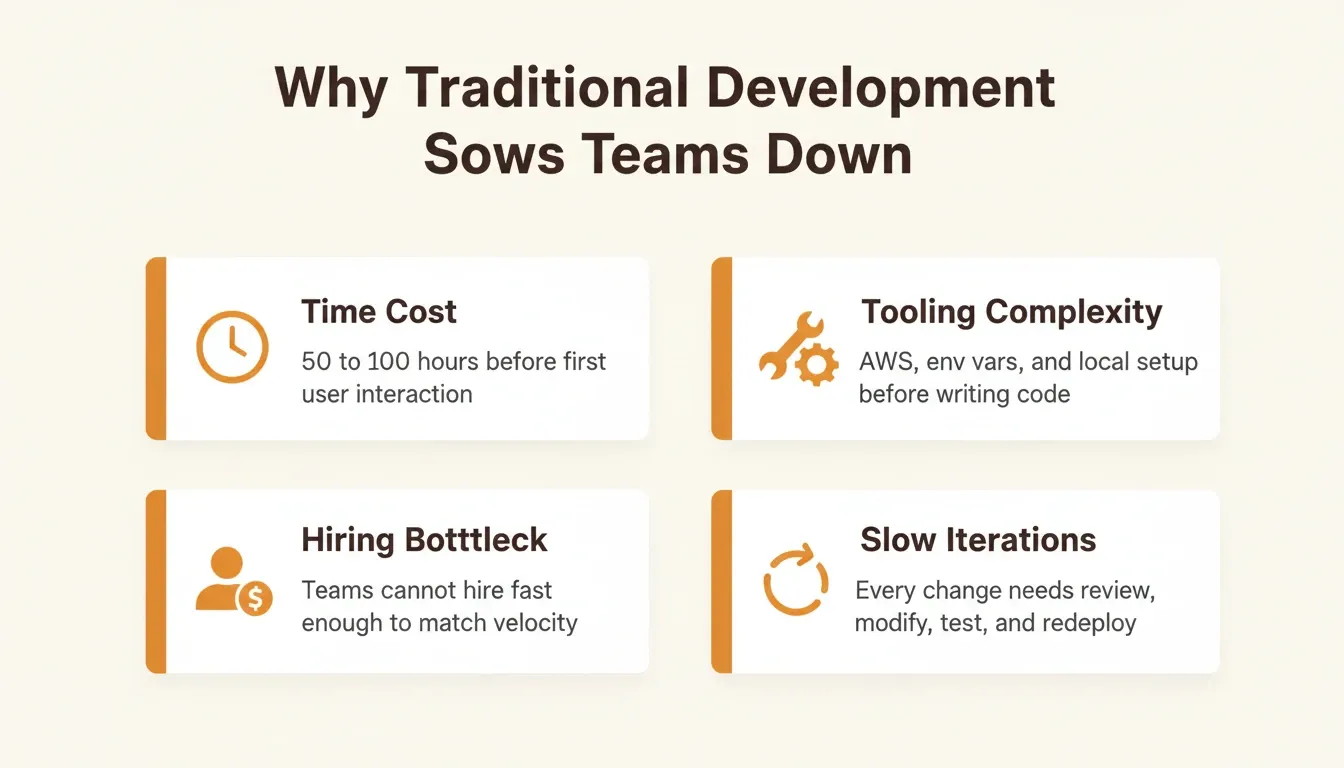 Why Traditional Development Sows Teams Down

Time Cost
50 to 100 hours before first user interaction

Tooling Complexity
AWS, env vars, and local setup before writing code

Hiring Botttleck
Teams cannot hire fast enough to match velocity

Slow Iterations
Every change needs review, modify, test, and redeploy